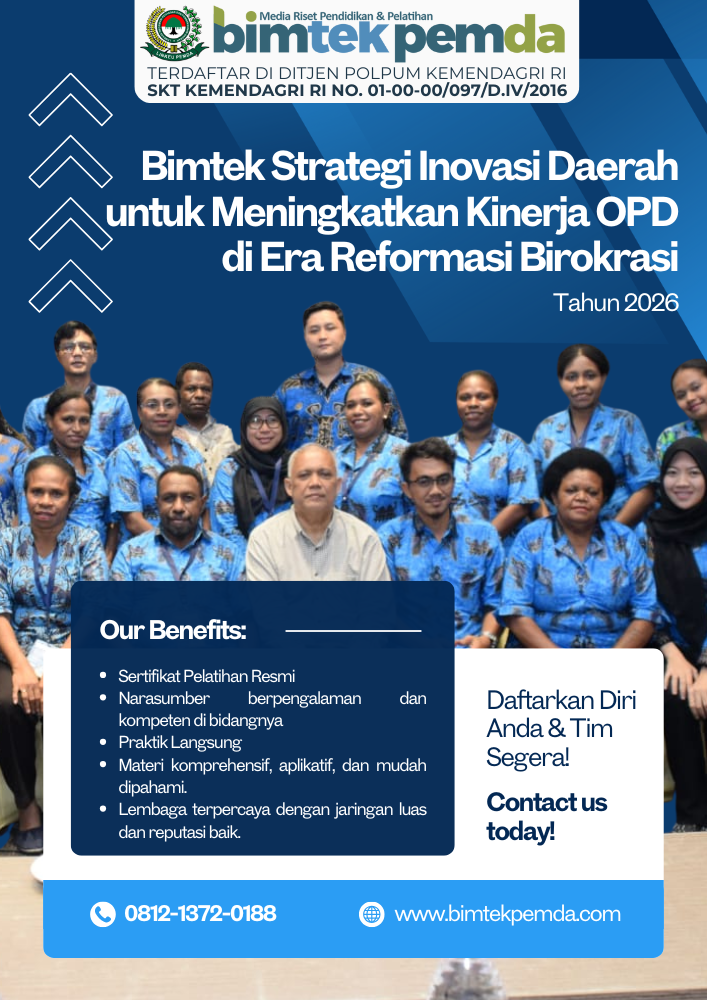 Media Riset Pendidikan & Pelatihan
bimtek pemda
TERDAFTAR DI DITJEN POLPUM KEMENDAGRI RI
SKT KEMENDAGRI RI NO. 01-00-00/097/D.IV/2016

Bimtek Strategi Inovasi Daerah untuk Meningkatkan Kinerja OPD di Era Reformasi Birokrasi

Tahun 2026

Our Benefits:

- Sertifikat Pelatihan Resmi
- Narasumber berpengalaman dan kompeten di bidangnya
- Praktik Langsung
- Materi komprehensif, aplikatif, dan mudah dipahami.
- Lembaga terpercaya dengan jaringan luas dan reputasi baik.

Daftarkan Diri Anda & Tim Segera!

Contact us today!

0812-1372-0188

www.bimtekpemda.com